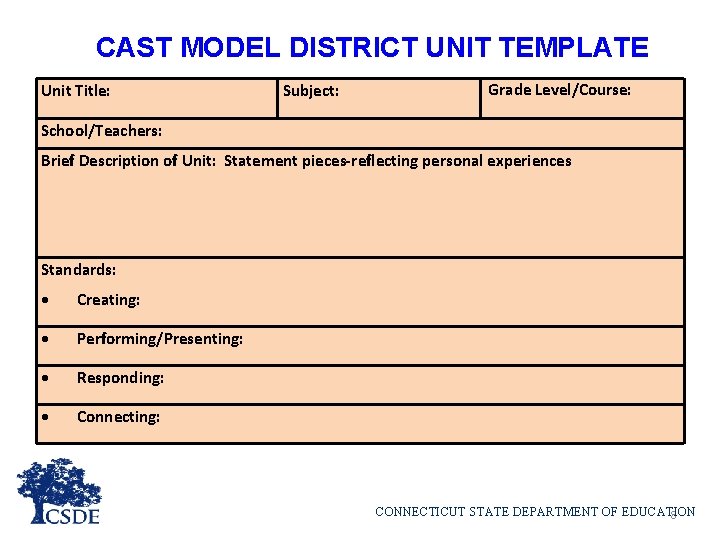 CAST MODEL DISTRICT UNIT TEMPLATE

| Unit Title: | Subject: | Grade Level/Course: |
|---|---|---|
| School/Teachers: | | |
| Brief Description of Unit: Statement pieces-reflecting personal experiences | | |
| Standards: • Creating: | | |
| • Performing/Presenting: | | |
| • Responding: | | |
| • Connecting: | | |

CSDE

CONNECTICUT STATE DEPARTMENT OF EDUCATION